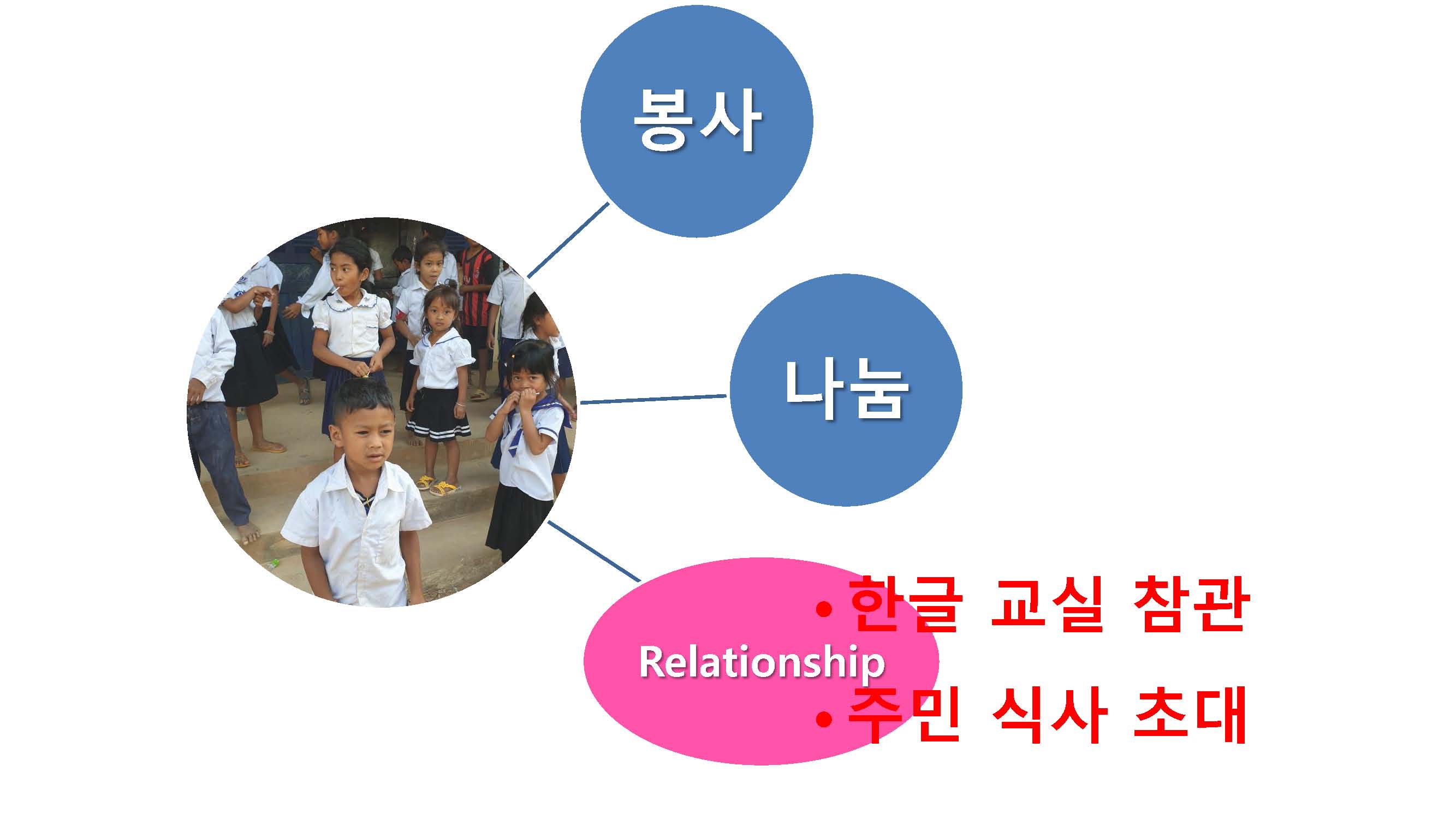 봉사

나눔

Relationship

• 한글 교실 참관
• 주민 식사 초대